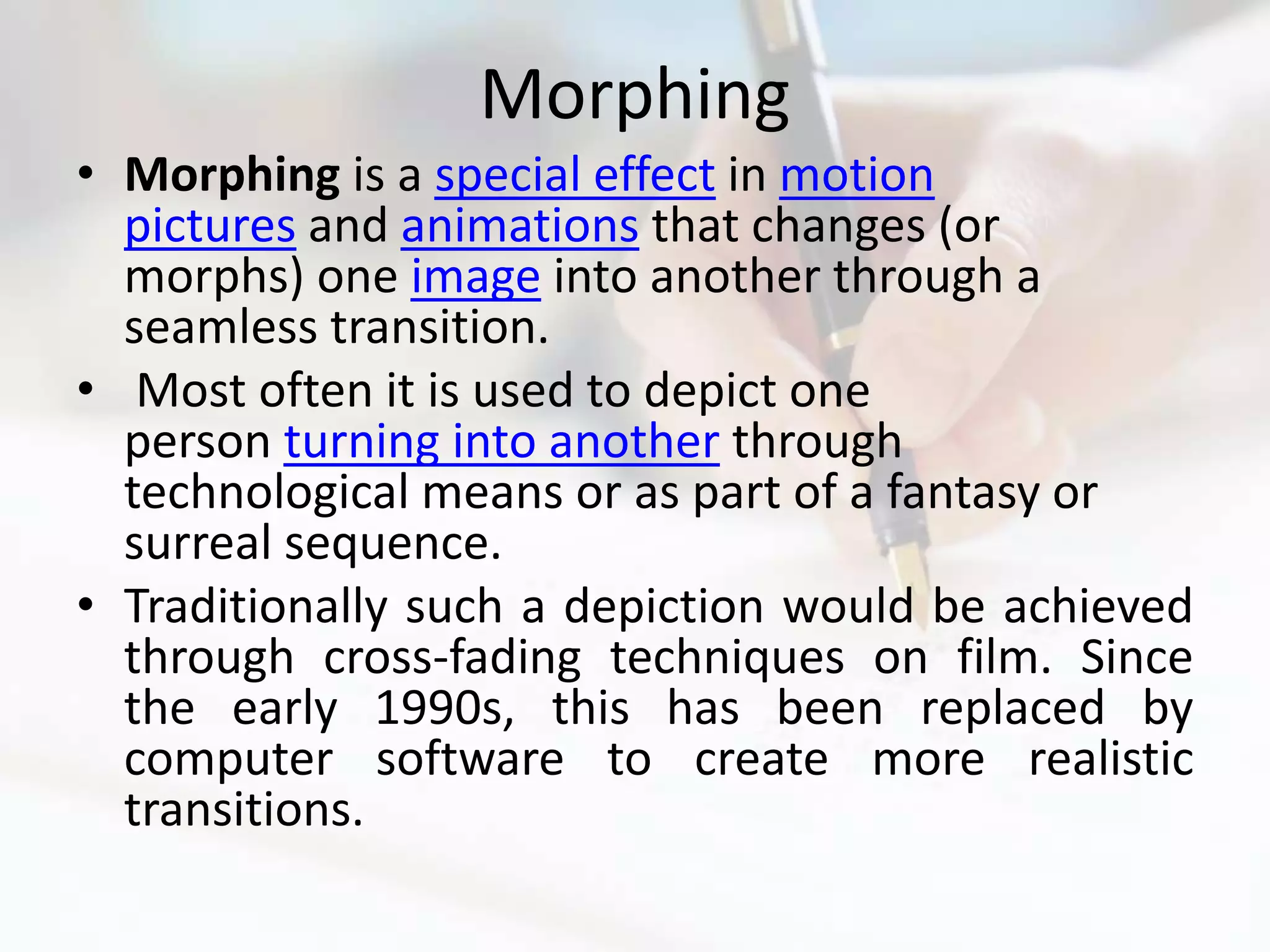 Morphing

• Morphing is a special effect in motion pictures and animations that changes (or morphs) one image into another through a seamless transition.

• Most often it is used to depict one person turning into another through technological means or as part of a fantasy or surreal sequence.

• Traditionally such a depiction would be achieved through cross-fading techniques on film. Since the early 1990s, this has been replaced by computer software to create more realistic transitions.